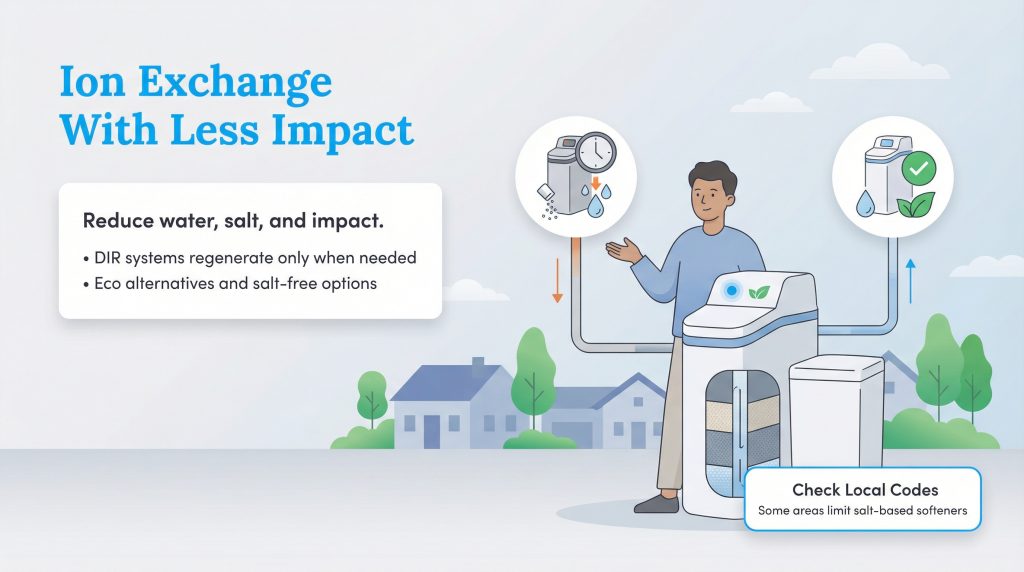 Ion Exchange With Less Impact

Reduce water, salt, and impact.

• DIR systems regenerate only when needed
• Eco alternatives and salt-free options

Check Local Codes
Some areas limit salt-based softeners